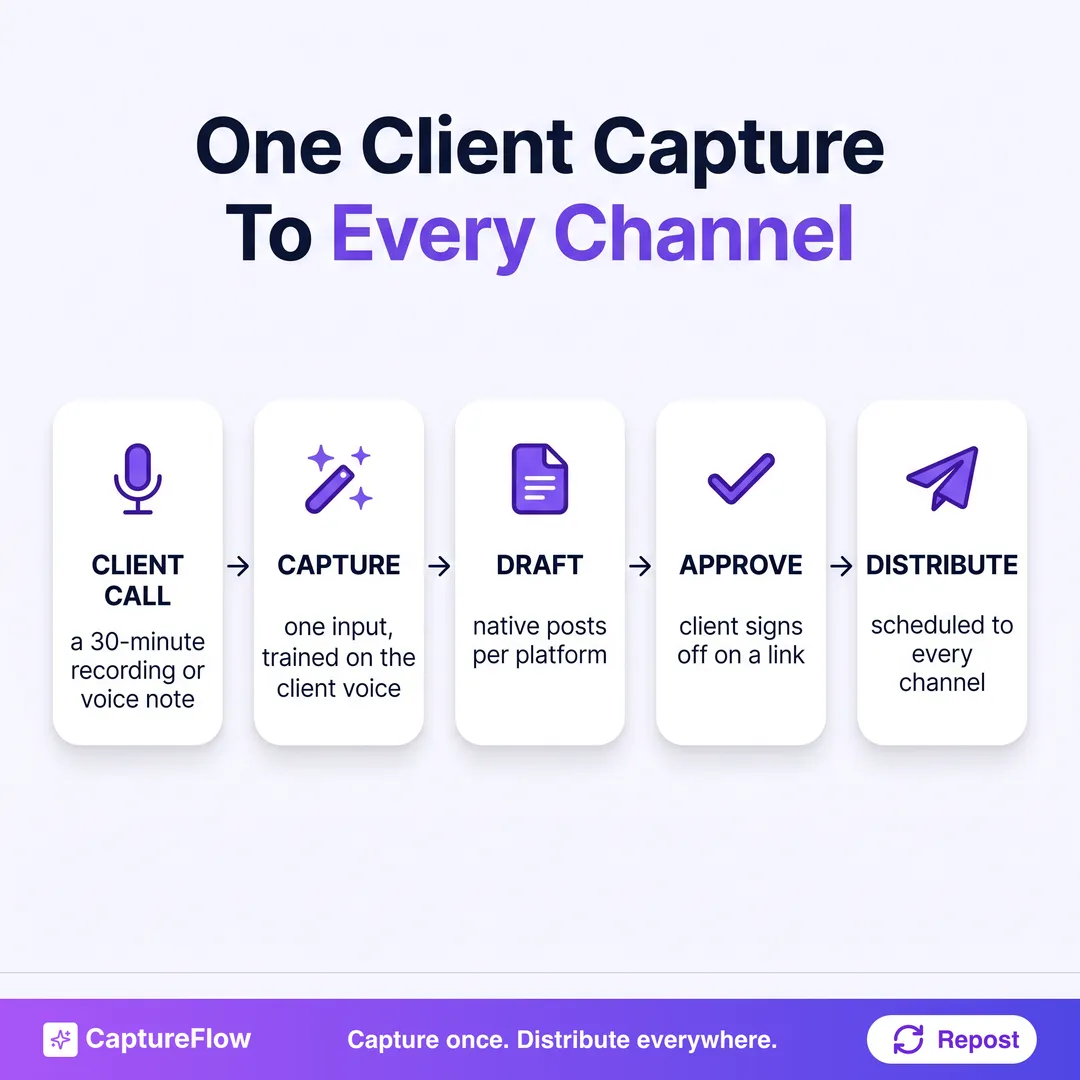 One Client Capture To Every Channel

CLIENT CALL
a 30-minute recording or voice note

→

CAPTURE
one input, trained on the client voice

→

DRAFT
native posts per platform

→

APPROVE
client signs off on a link

→

DISTRIBUTE
scheduled to every channel

CaptureFlow

Capture once. Distribute everywhere.

Repost